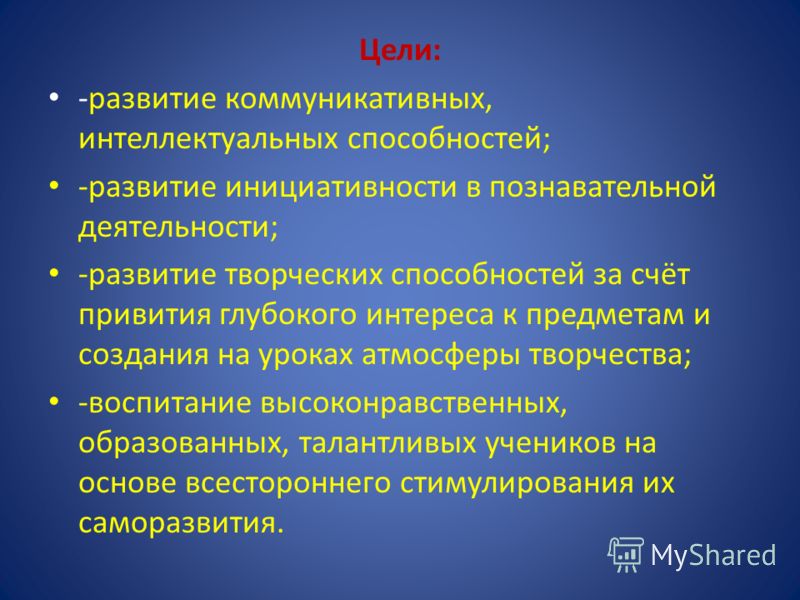 Цели:

• -развитие коммуникативных, интеллектуальных способностей;

• -развитие инициативности в познавательной деятельности;

• -развитие творческих способностей за счёт привития глубокого интереса к предметам и создания на уроках атмосферы творчества;

• -воспитание высоконравственных, образованных, талантливых учеников на основе всестороннего стимулирования их саморазвития.

MyShared